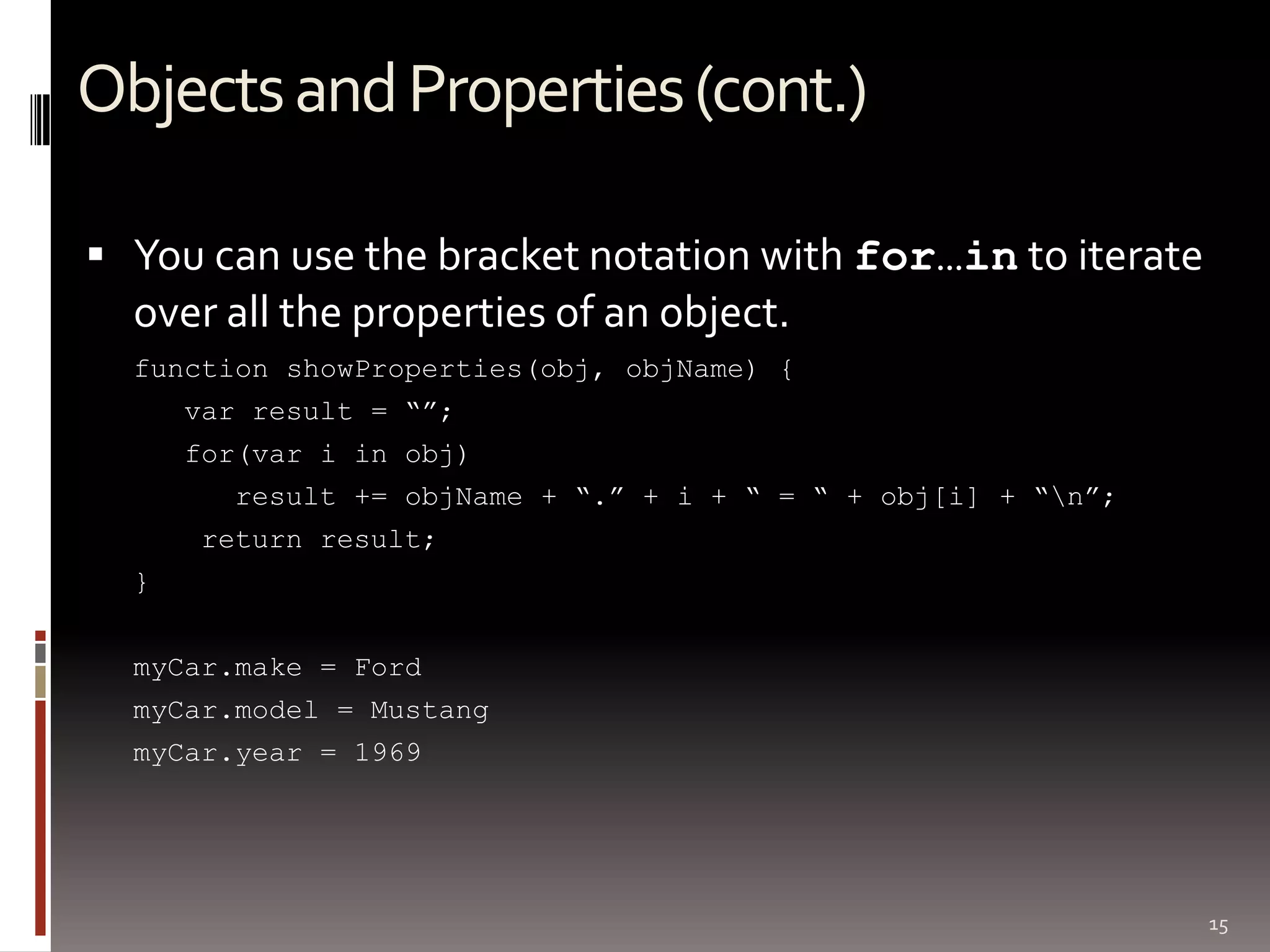 Objects and Properties (cont.)

▪ You can use the bracket notation with for…in to iterate over all the properties of an object.

function showProperties(obj, objName) {
var result = “”;
for(var i in obj)
result += objName + “.” + i + “ = “ + obj[i] + “\n”;
return result;
}

myCar.make = Ford
myCar.model = Mustang
myCar.year = 1969

15